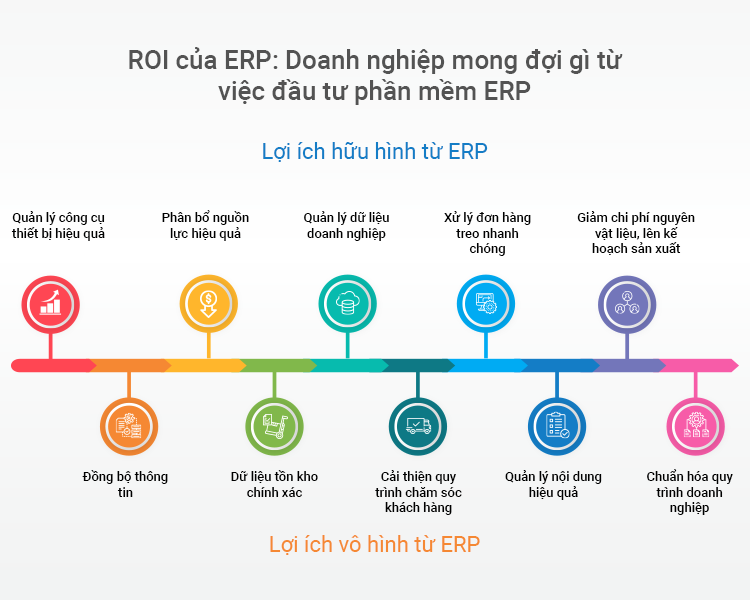 ROI của ERP: Doanh nghiệp mong đợi gì từ việc đầu tư phần mềm ERP

Lợi ích hữu hình từ ERP

Quản lý công cụ thiết bị hiệu quả

Phân bổ nguồn lực hiệu quả

Quản lý dữ liệu doanh nghiệp

Xử lý đơn hàng treo nhanh chóng

Giảm chi phí nguyên vật liệu, lên kế hoạch sản xuất

Đồng bộ thông tin

Dữ liệu tồn kho chính xác

Cải thiện quy trình chăm sóc khách hàng

Quản lý nội dung hiệu quả

Chuẩn hóa quy trình doanh nghiệp

Lợi ích vô hình từ ERP